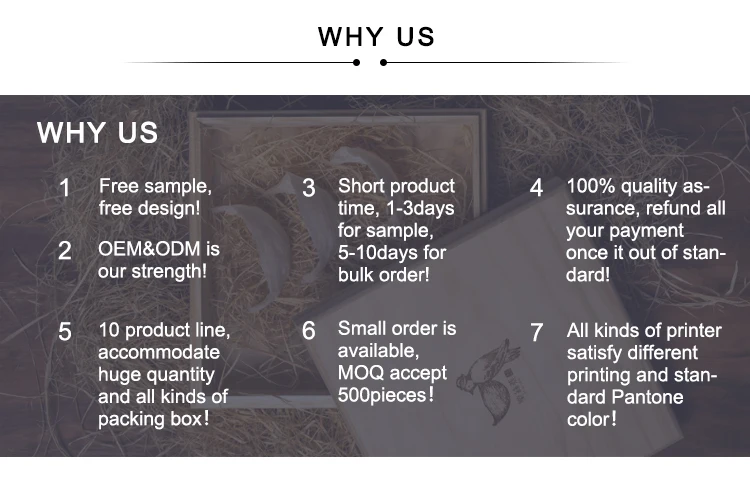 WHY US

WHY US

1 Free sample, free design!

2 OEM&ODM is our strength!

3 Short product time, 1-3days for sample, 5-10days for bulk order!

4 100% quality assurance, refund all your payment once it out of standard!

5 10 product line, accommodate huge quantity and all kinds of packing box!

6 Small order is available, MOQ accept 500pieces!

7 All kinds of printer satisfy different printing and standard Pantone color!